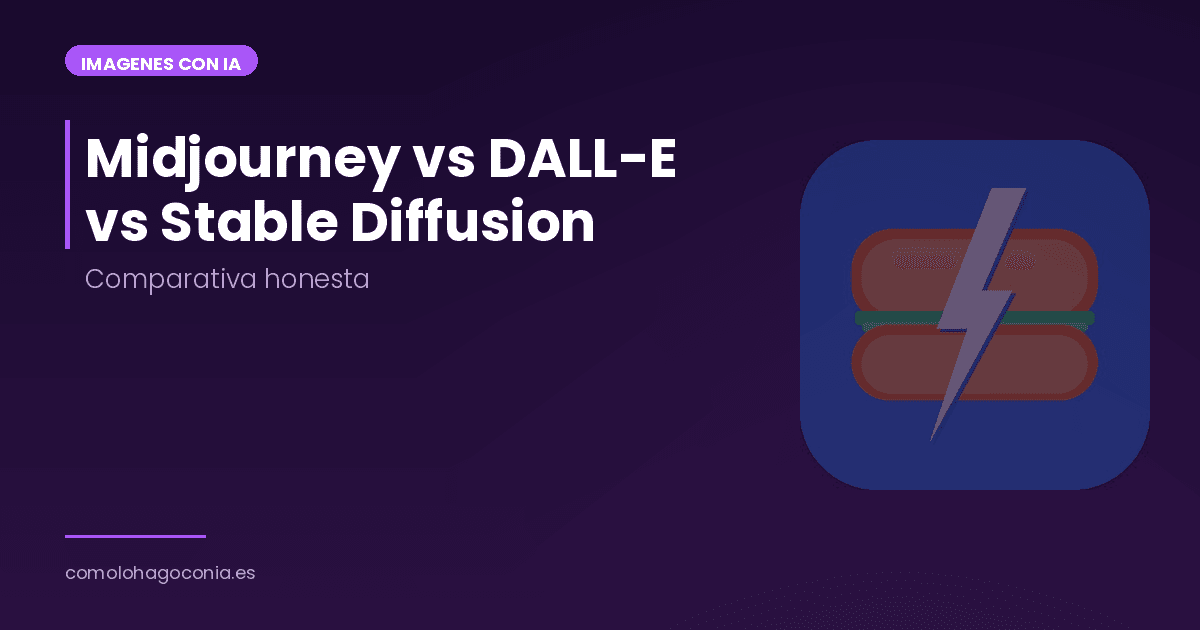 IMAGENES CON IA

Midjourney vs DALL-E vs Stable Diffusion

Comparativa honesta

comolohagoconia.es